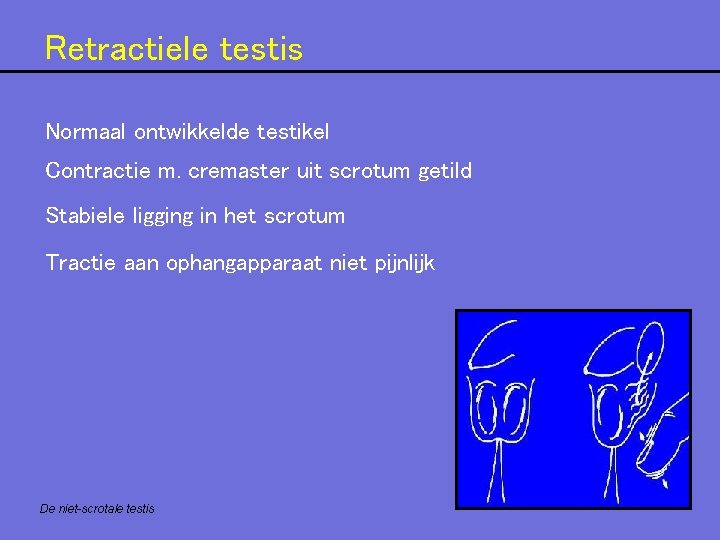 Retractiele testis

Normaal ontwikkelde testikel

Contractie m. cremaster uit scrotum getild

Stabiele ligging in het scrotum

Tractie aan ophangapparaat niet pijnlijk

De niet-scrotale testis